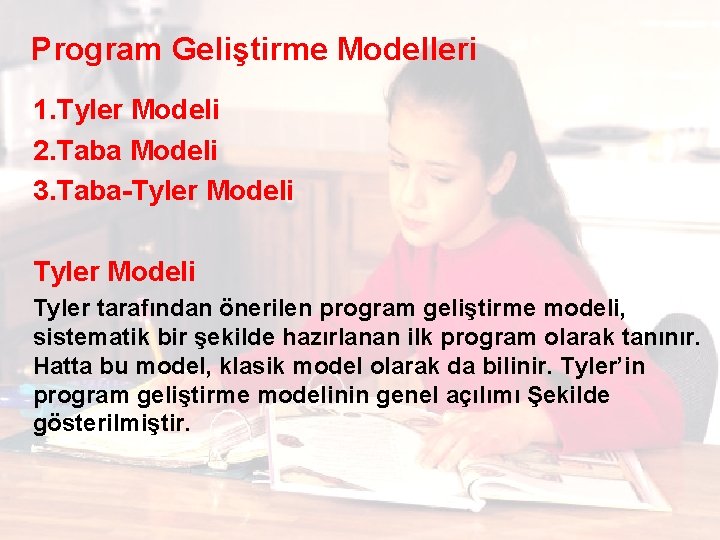 Program Geliştirme Modelleri

1.Tyler Modeli
2.Taba Modeli
3.Taba-Tyler Modeli

Tyler Modeli

Tyler tarafından önerilen program geliştirme modeli, sistematik bir şekilde hazırlanan ilk program olarak tanınır. Hatta bu model, klasik model olarak da bilinir. Tyler'in program geliştirme modelinin genel açılımı Şekilde gösterilmiştir.